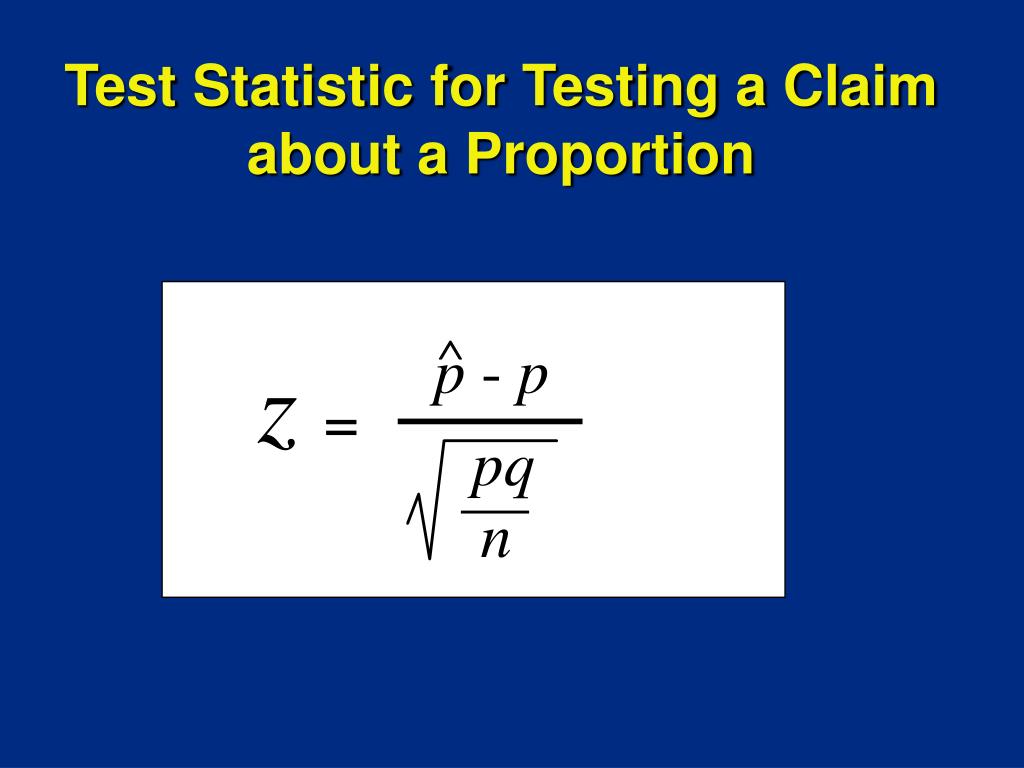 Test Statistic for Testing a Claim about a Proportion

$z = \frac{\hat{p} - p}{\sqrt{\frac{pq}{n}}}$